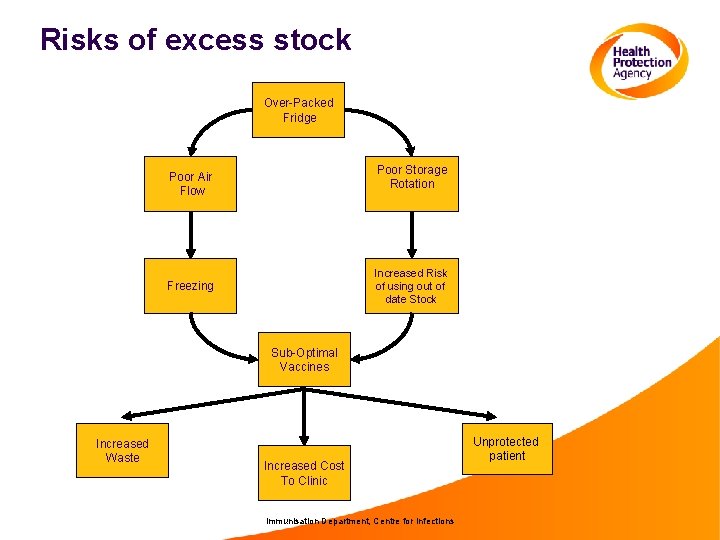 Risks of excess stock

Health Protection Agency

Over-Packed Fridge

Poor Air Flow

Poor Storage Rotation

Freezing

Increased Risk of using out of date Stock

Sub-Optimal Vaccines

Increased Waste

Increased Cost To Clinic

Unprotected patient

Immunisation Department, Centre for Infections